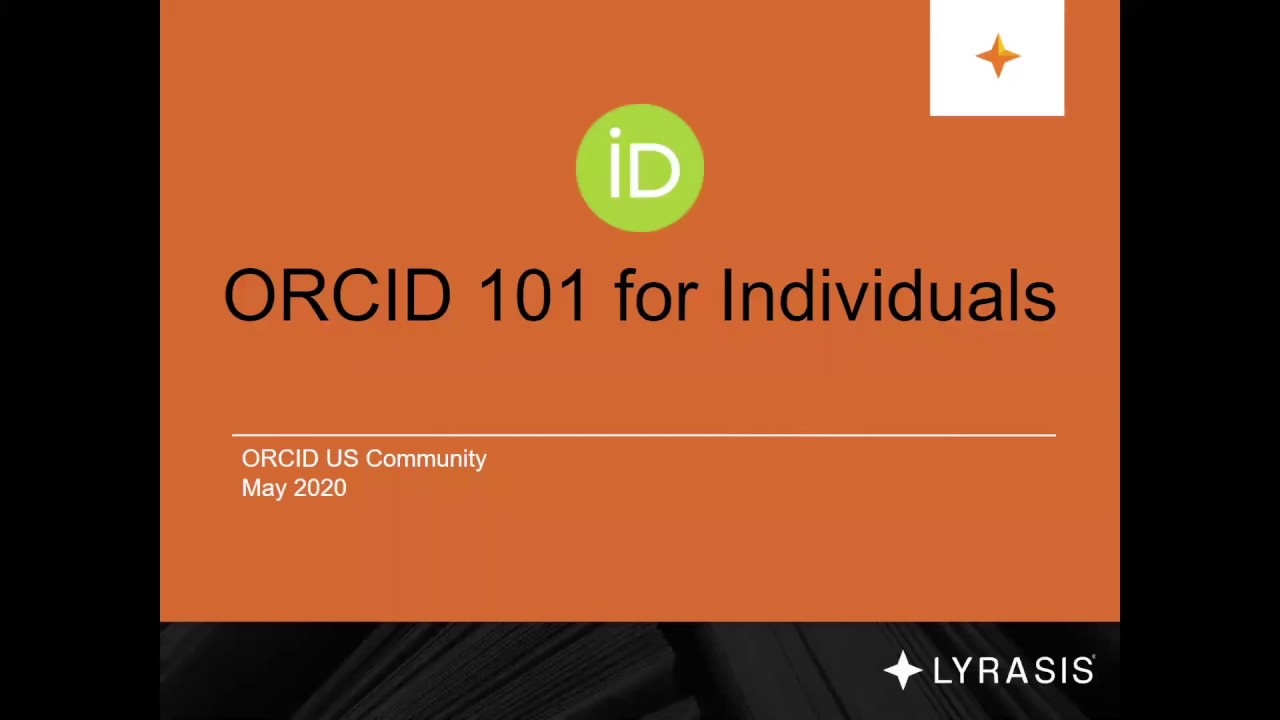 iD

ORCID 101 for Individuals

ORCID US Community
May 2020

LYRASIS